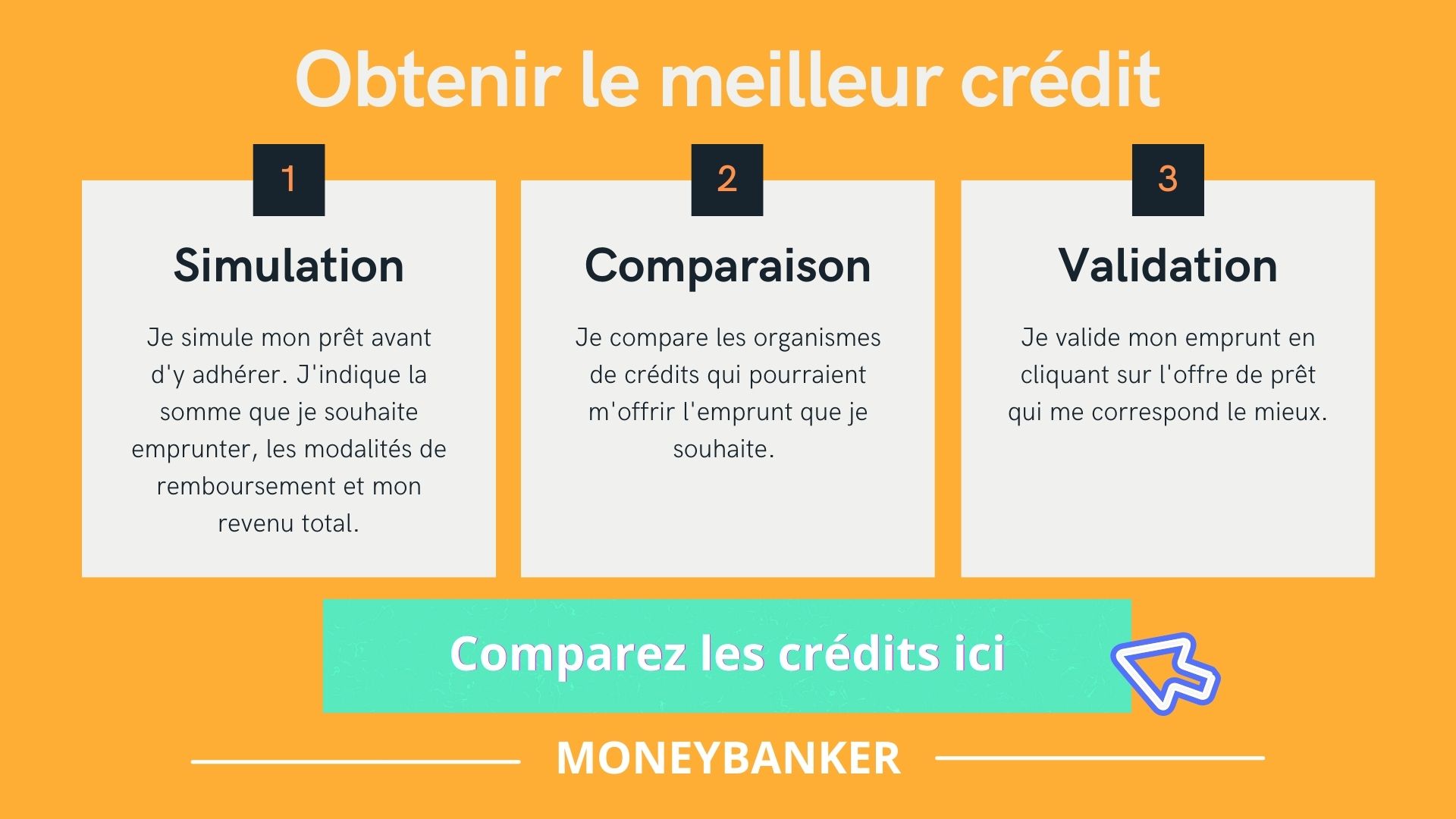 Obtenir le meilleur crédit

1

Simulation

Je simule mon prêt avant d'y adhérer. J'indique la somme que je souhaite emprunter, les modalités de remboursement et mon revenu total.

2

Comparaison

Je compare les organismes de crédits qui pourraient m'offrir l'emprunt que je souhaite.

3

Validation

Je valide mon emprunt en cliquant sur l'offre de prêt qui me correspond le mieux.

Comparez les crédits ici

MONEYBANKER